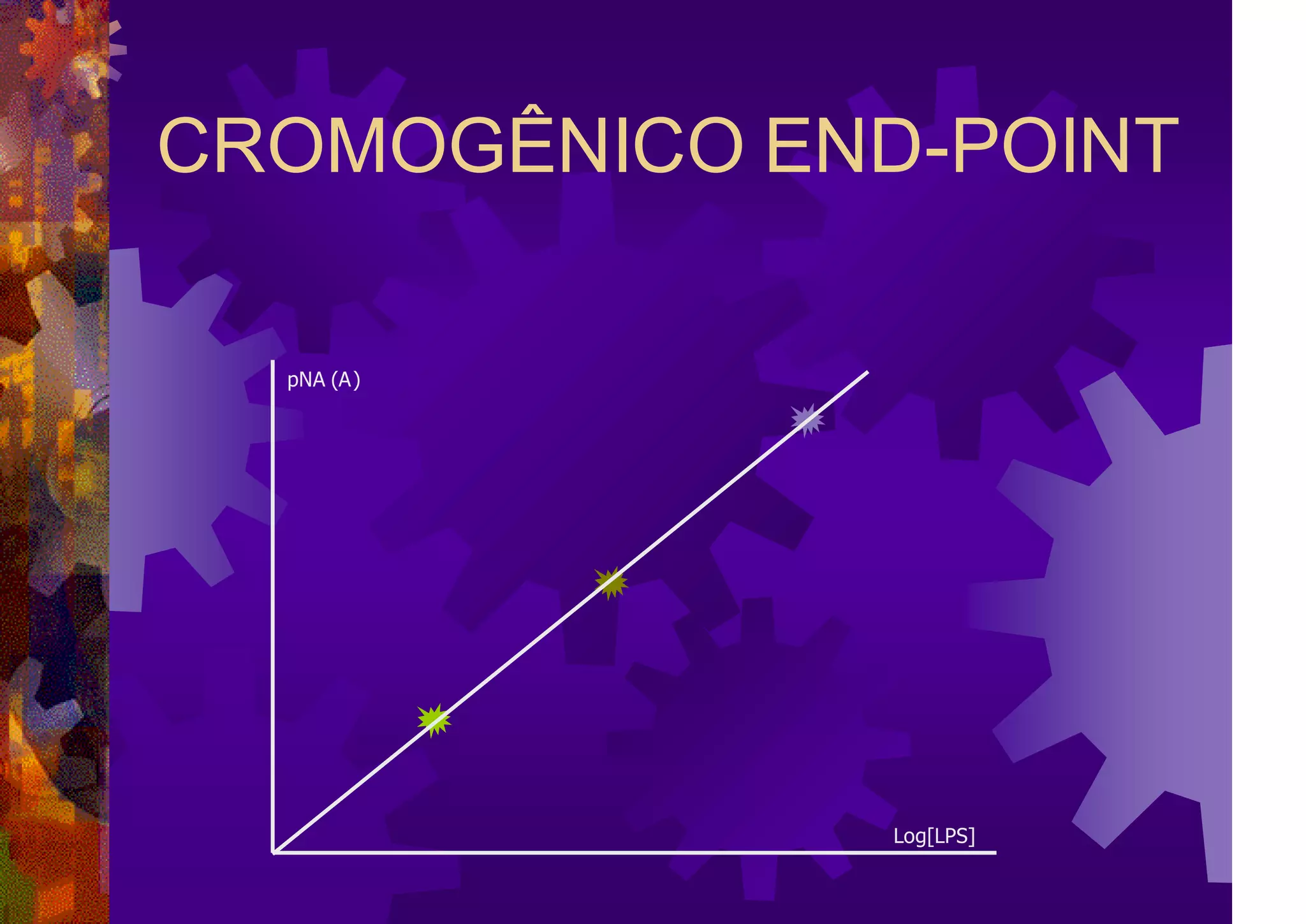 CROMOGÊNICO END-POINT

pNA (A)

Log[LPS]